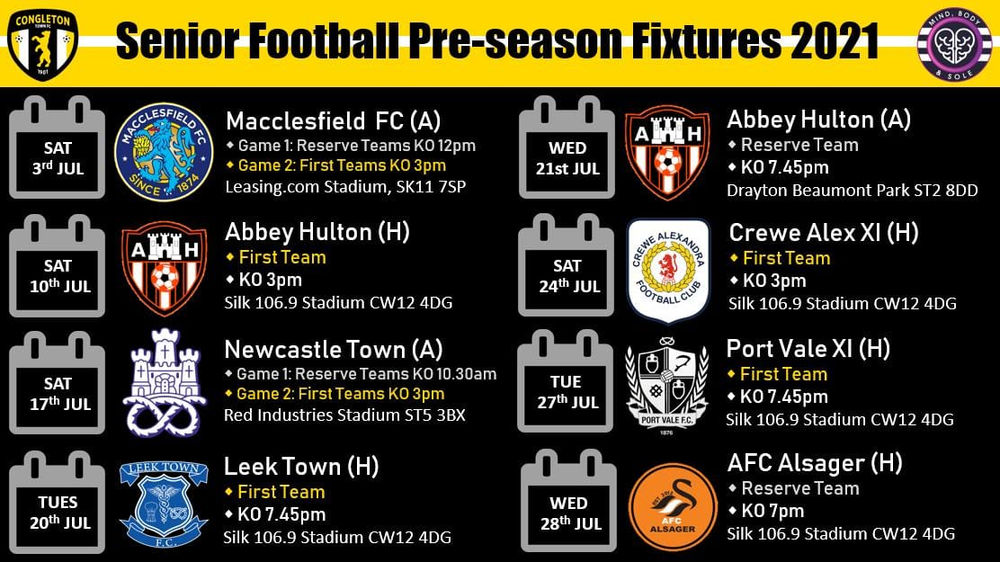 CONGLETON TOWN FC

1901

Senior Football Pre-season Fixtures 2021

MIND, BODY & SOLE

SAT
3rd JUL

MACCLESFIELD F.C.
SINCE 1874

Macclesfield FC (A)
◆ Game 1: Reserve Teams KO 12pm
◆ Game 2: First Teams KO 3pm
Leasing.com Stadium, SK11 7SP

SAT
10th JUL

A H

Abbey Hulton (H)
◆ First Team
◆ KO 3pm
Silk 106.9 Stadium CW12 4DG

SAT
17th JUL

Newcastle Town (A)
◆ Game 1: Reserve Teams KO 10.30am
◆ Game 2: First Teams KO 3pm
Red Industries Stadium ST5 3BX

TUES
20th JUL

LEEK TOWN
F.C.

Leek Town (H)
◆ First Team
◆ KO 7.45pm
Silk 106.9 Stadium CW12 4DG

WED
21st JUL

A H

Abbey Hulton (A)
◆ Reserve Team
◆ KO 7.45pm
Drayton Beaumont Park ST2 8DD

SAT
24th JUL

CREWE ALEXANDRA FOOTBALL CLUB

Crewe Alex XI (H)
◆ First Team
◆ KO 3pm
Silk 106.9 Stadium CW12 4DG

TUE
27th JUL

PORT VALE F.C.
1876

Port Vale XI (H)
◆ First Team
◆ KO 7.45pm
Silk 106.9 Stadium CW12 4DG

WED
28th JUL

AFC ALSAGER

AFC Alsager (H)
◆ Reserve Team
◆ KO 7pm
Silk 106.9 Stadium CW12 4DG